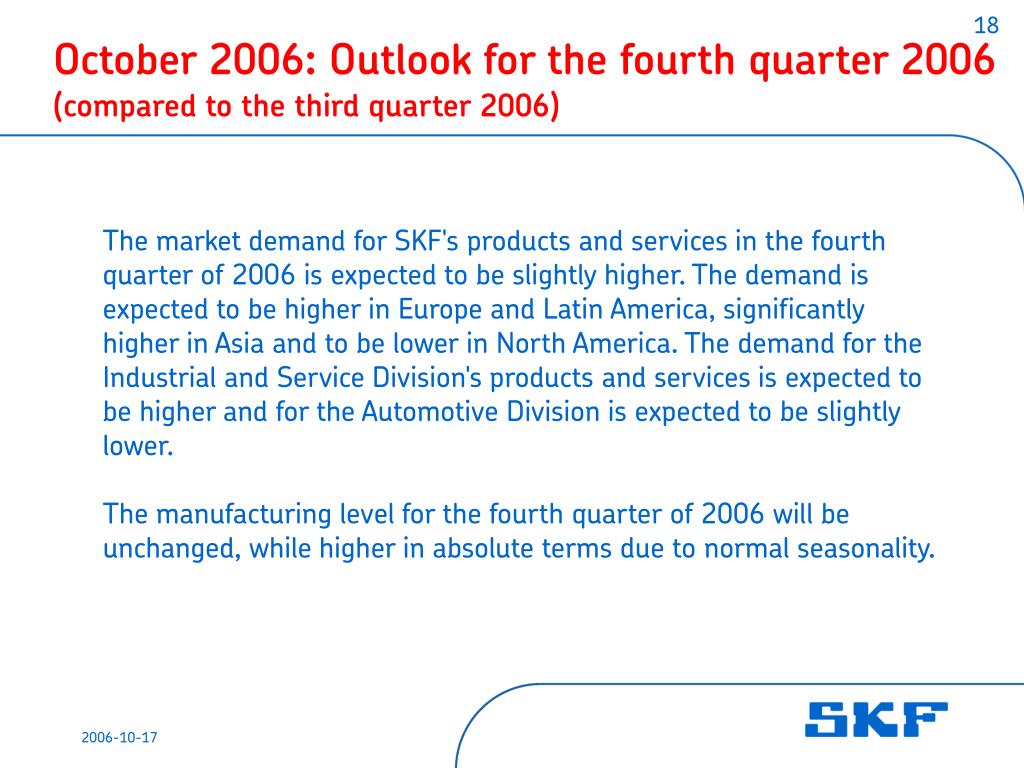 18

October 2006: Outlook for the fourth quarter 2006
(compared to the third quarter 2006)

The market demand for SKF's products and services in the fourth quarter of 2006 is expected to be slightly higher. The demand is expected to be higher in Europe and Latin America, significantly higher in Asia and to be lower in North America. The demand for the Industrial and Service Division's products and services is expected to be higher and for the Automotive Division is expected to be slightly lower.

The manufacturing level for the fourth quarter of 2006 will be unchanged, while higher in absolute terms due to normal seasonality.

2006-10-17

SKF